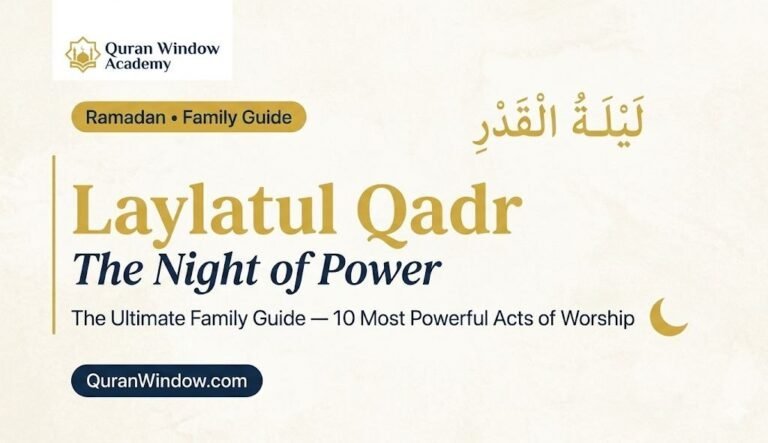 Quran Window Academy

Ramadan • Family Guide

لَيْلَةُ الْقَدْرِ

Laylatul Qadr

The Night of Power

The Ultimate Family Guide — 10 Most Powerful Acts of Worship

QuranWindow.com